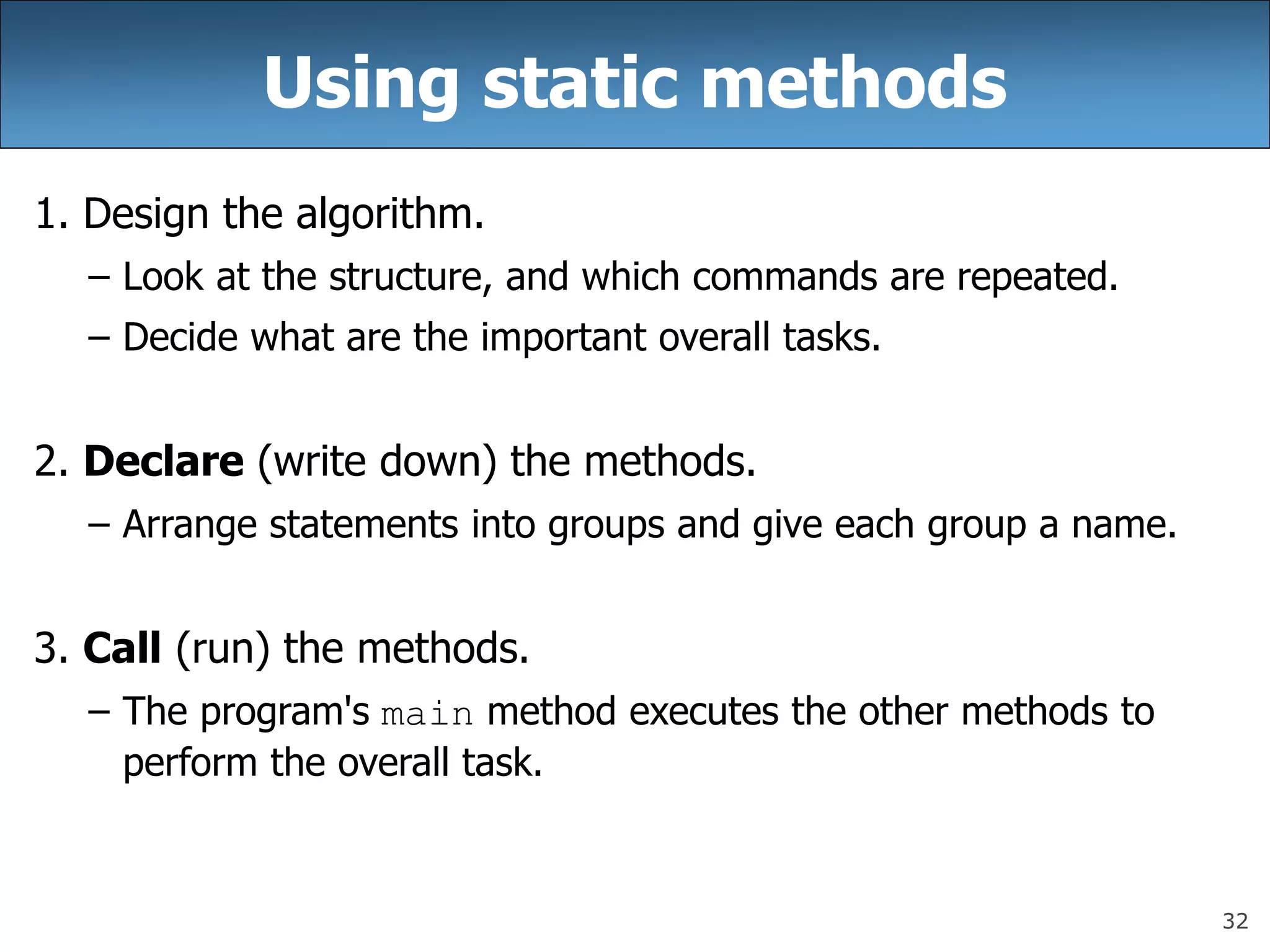 Using static methods

1. Design the algorithm.

– Look at the structure, and which commands are repeated.

– Decide what are the important overall tasks.

2. Declare (write down) the methods.

– Arrange statements into groups and give each group a name.

3. Call (run) the methods.

– The program's main method executes the other methods to perform the overall task.

32